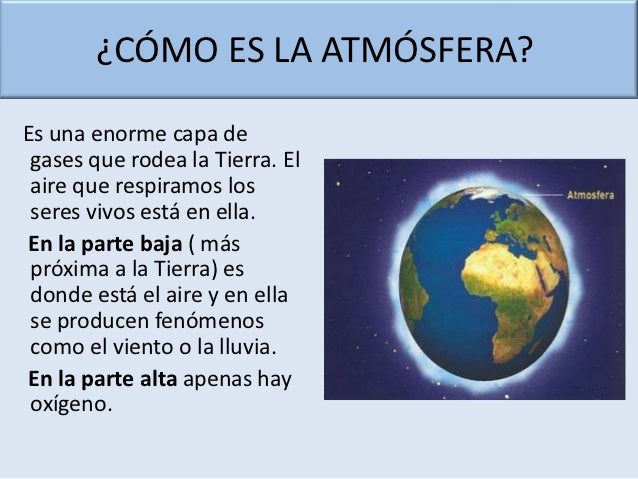 ¿CÓMO ES LA ATMÓSFERA?

Es una enorme capa de gases que rodea la Tierra. El aire que respiramos los seres vivos está en ella.

En la parte baja ( más próxima a la Tierra) es donde está el aire y en ella se producen fenómenos como el viento o la lluvia.

En la parte alta apenas hay oxígeno.

Atmosfera